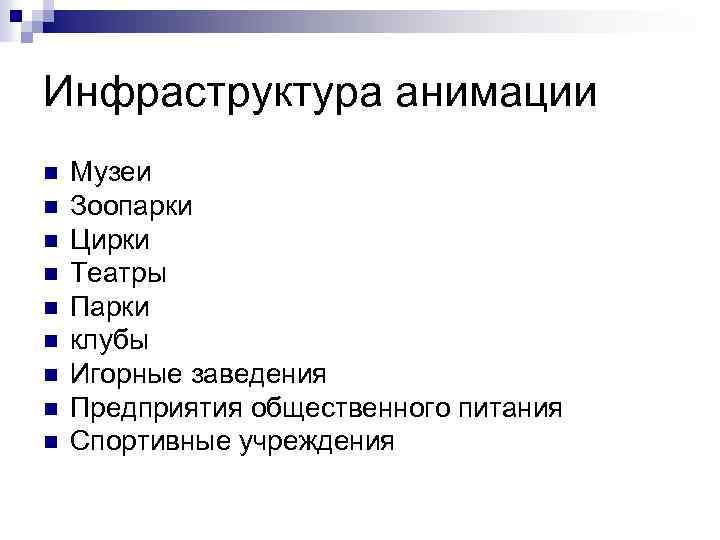 Инфраструктура анимации

- Музеи
- Зоопарки
- Цирки
- Театры
- Парки
- клубы
- Игорные заведения
- Предприятия общественного питания
- Спортивные учреждения